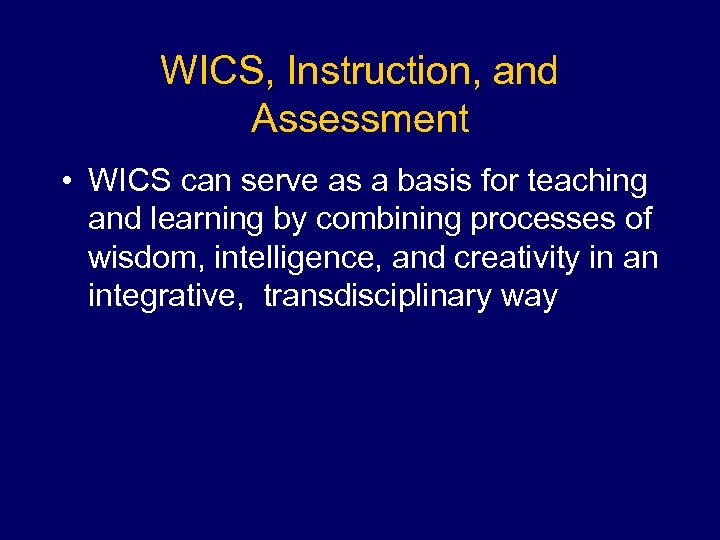 WICS, Instruction, and Assessment

• WICS can serve as a basis for teaching and learning by combining processes of wisdom, intelligence, and creativity in an integrative,  transdisciplinary way